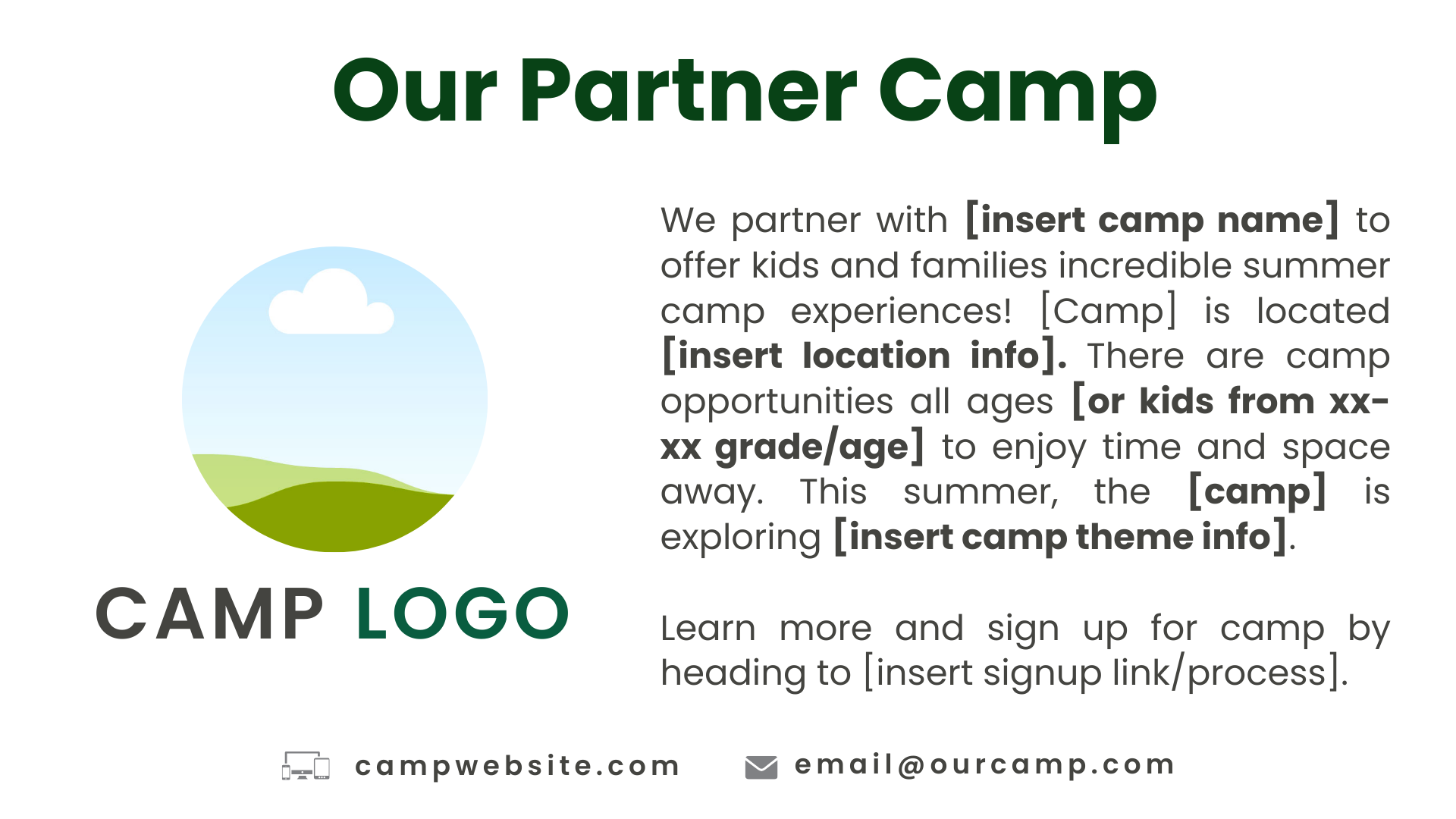 Our Partner Camp

CAMP LOGO

We partner with [insert camp name] to offer kids and families incredible summer camp experiences! [Camp] is located [insert location info]. There are camp opportunities all ages [or kids from xx-xx grade/age] to enjoy time and space away. This summer, the [camp] is exploring [insert camp theme info].

Learn more and sign up for camp by heading to [insert signup link/process].

campwebsite.com

email@ourcamp.com